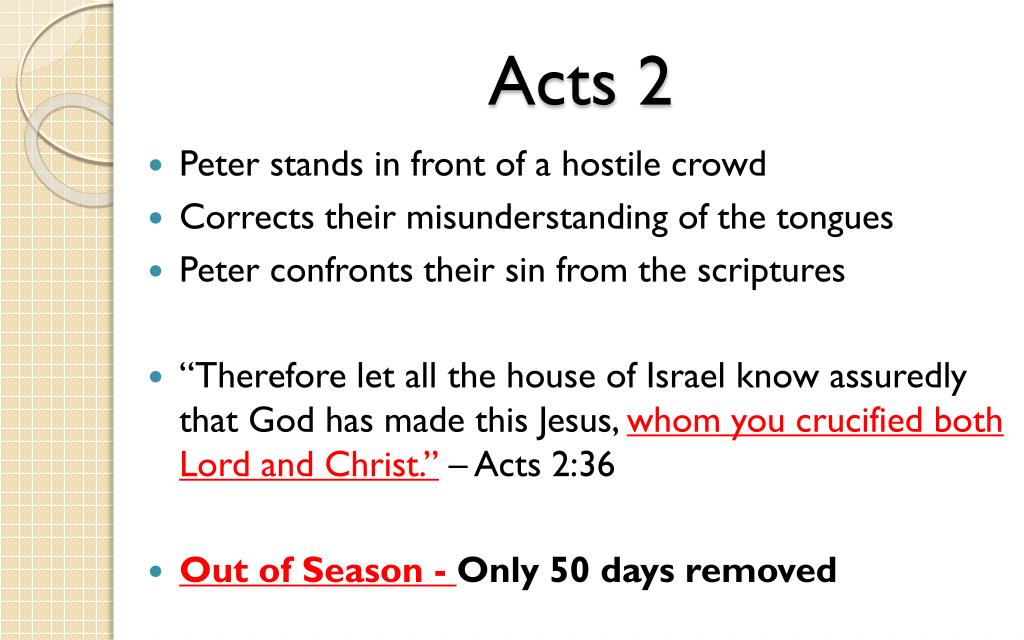 Acts 2

- Peter stands in front of a hostile crowd
- Corrects their misunderstanding of the tongues
- Peter confronts their sin from the scriptures

- “Therefore let all the house of Israel know assuredly that God has made this Jesus, whom you crucified both Lord and Christ.” – Acts 2:36

- Out of Season - Only 50 days removed